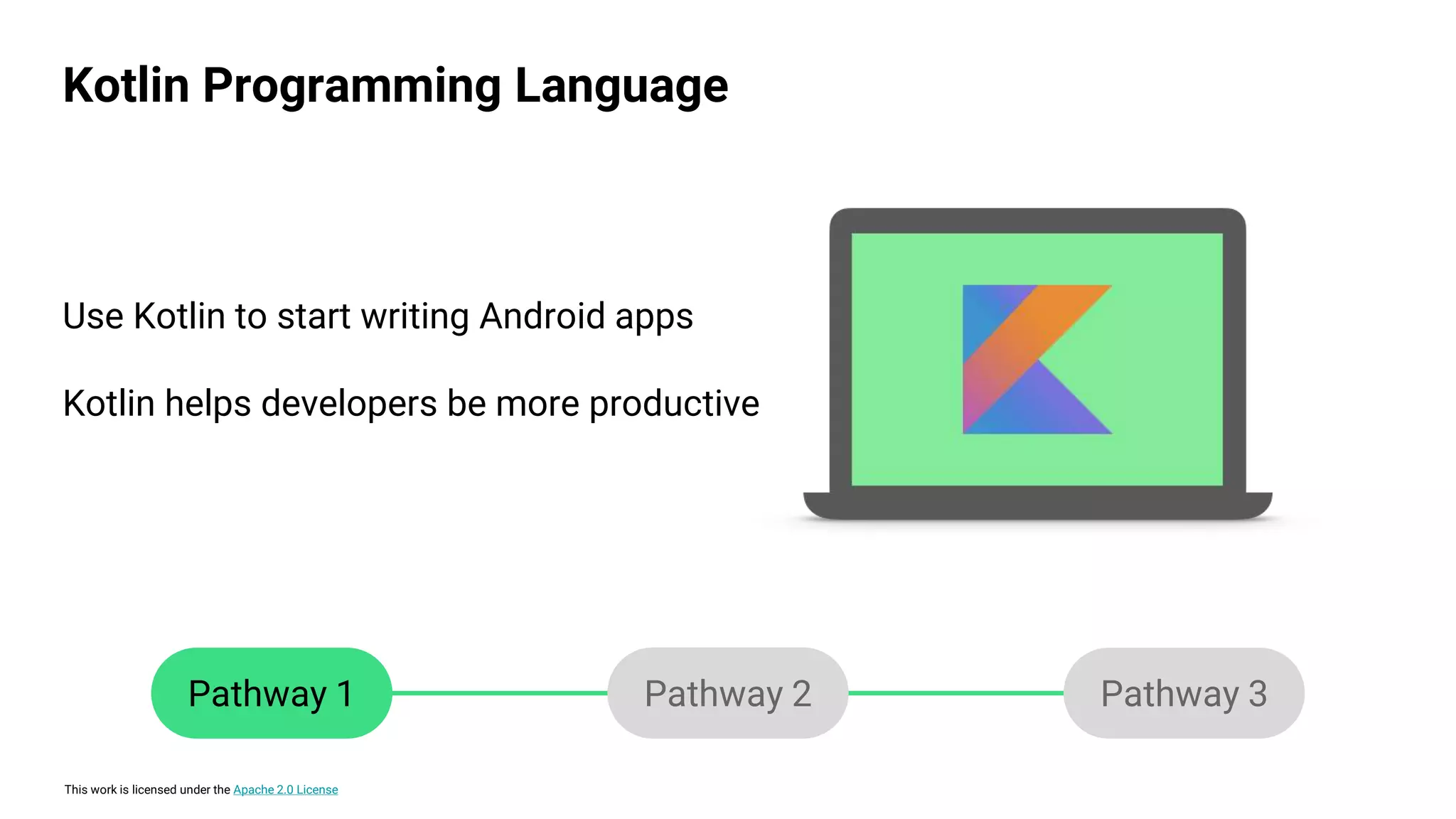 Kotlin Programming Language

Use Kotlin to start writing Android apps

Kotlin helps developers be more productive

Pathway 1

Pathway 2

Pathway 3

This work is licensed under the Apache 2.0 License